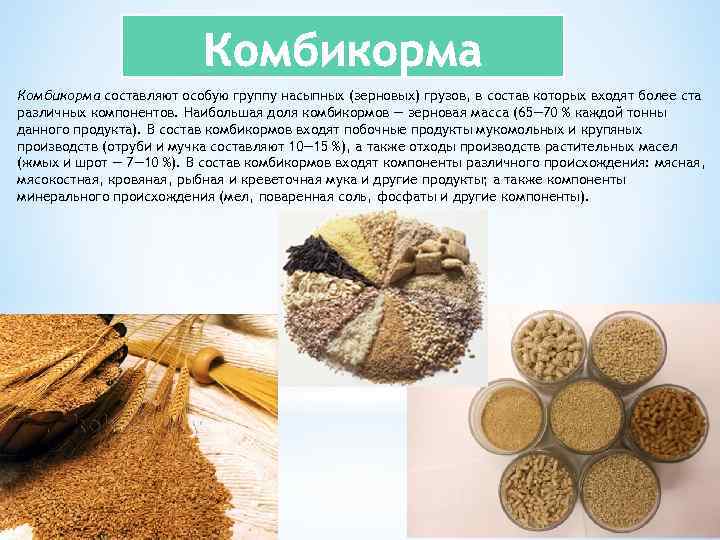 Комбикорма

Комбикорма составляют особую группу насыпных (зерновых) грузов, в состав которых входят более ста различных компонентов. Наибольшая доля комбикормов — зерновая масса (65—70 % каждой тонны данного продукта). В состав комбикормов входят побочные продукты мукомольных и крупяных производств (отруби и мучка составляют 10—15 %), а также отходы производств растительных масел (жмых и шрот — 7—10 %). В состав комбикормов входят компоненты различного происхождения: мясная, мясокостная, кровяная, рыбная и креветочная мука и другие продукты; а также компоненты минерального происхождения (мел, поваренная соль, фосфаты и другие компоненты).